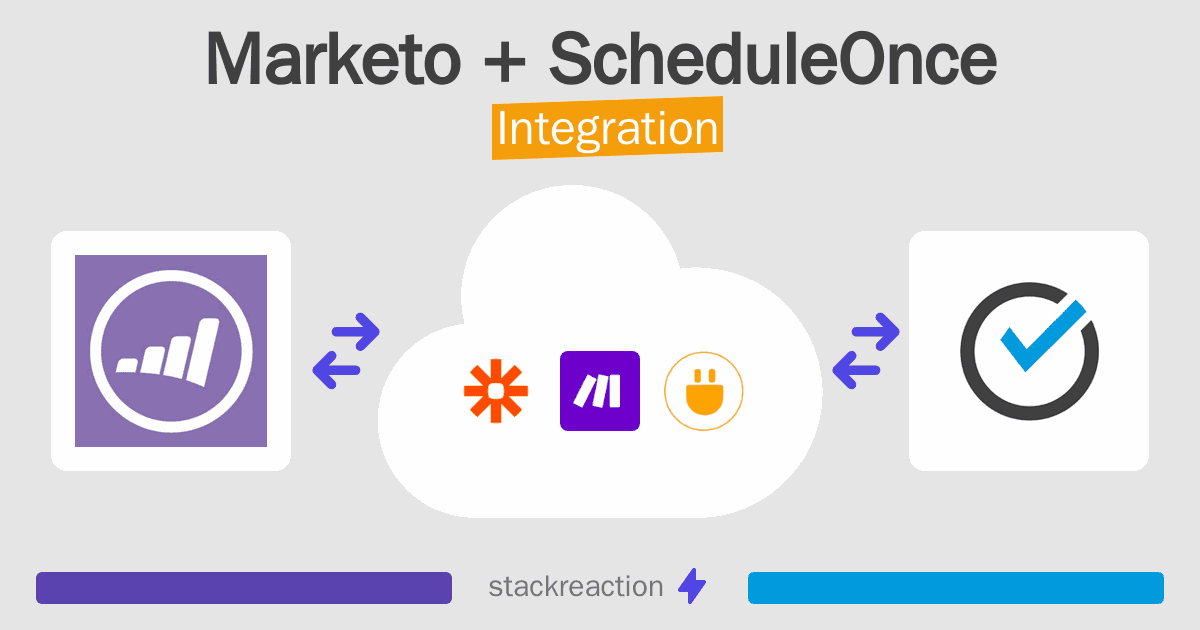 Marketo + ScheduleOnce
Integration

stackreaction